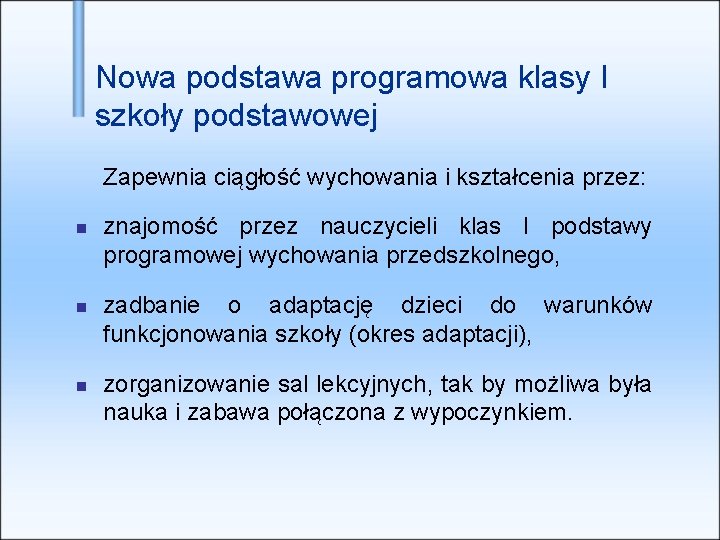 Nowa podstawa programowa klasy I szkoły podstawowej

Zapewnia ciągłość wychowania i kształcenia przez:

- znajomość przez nauczycieli klas I podstawy programowej wychowania przedszkolnego,
- zadbanie o adaptację dzieci do warunków funkcjonowania szkoły (okres adaptacji),
- zorganizowanie sal lekcyjnych, tak by możliwa była nauka i zabawa połączona z wypoczynkiem.